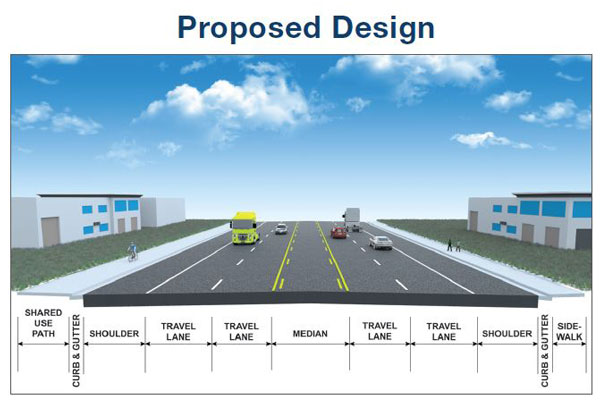 Proposed Design

SHARED USE PATH

CURB & GUTTER

SHOULDER

TRAVEL LANE

TRAVEL LANE

MEDIAN

TRAVEL LANE

TRAVEL LANE

SHOULDER

CURB & GUTTER

SIDE-WALK